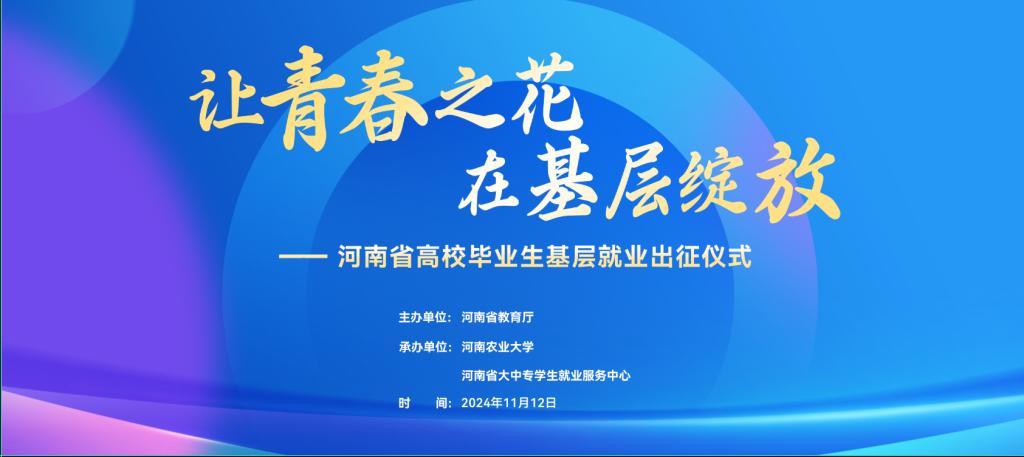 让青春之花
在基层绽放

—— 河南省高校毕业生基层就业出征仪式

主办单位：河南省教育厅

承办单位：河南农业大学

河南省大中专学生就业服务中心

时　　间：2024年11月12日